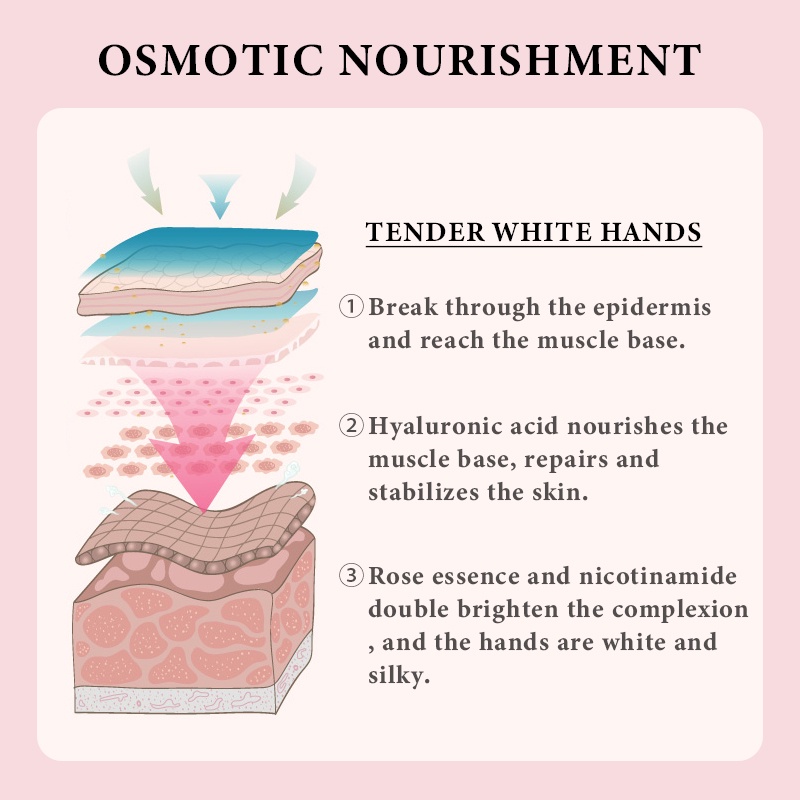 OSMOTIC NOURISHMENT

TENDER WHITE HANDS

① Break through the epidermis and reach the muscle base.

② Hyaluronic acid nourishes the muscle base, repairs and stabilizes the skin.

③ Rose essence and nicotinamide double brighten the complexion , and the hands are white and silky.